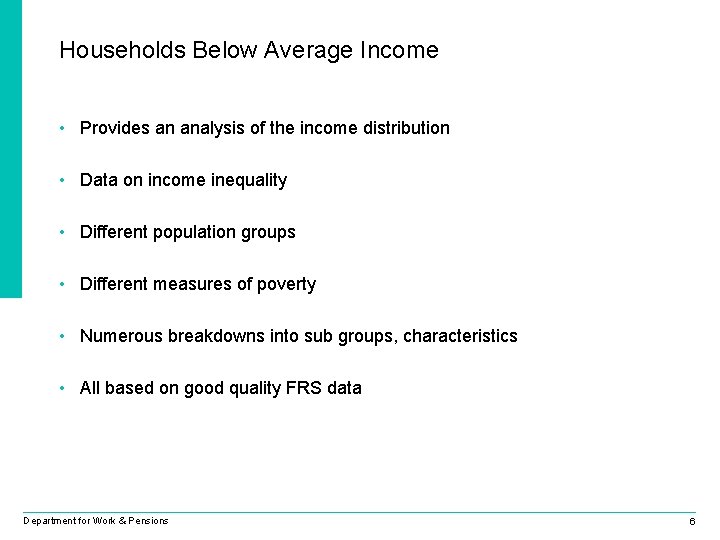 Households Below Average Income

• Provides an analysis of the income distribution

• Data on income inequality

• Different population groups

• Different measures of poverty

• Numerous breakdowns into sub groups, characteristics

• All based on good quality FRS data

Department for Work & Pensions

6